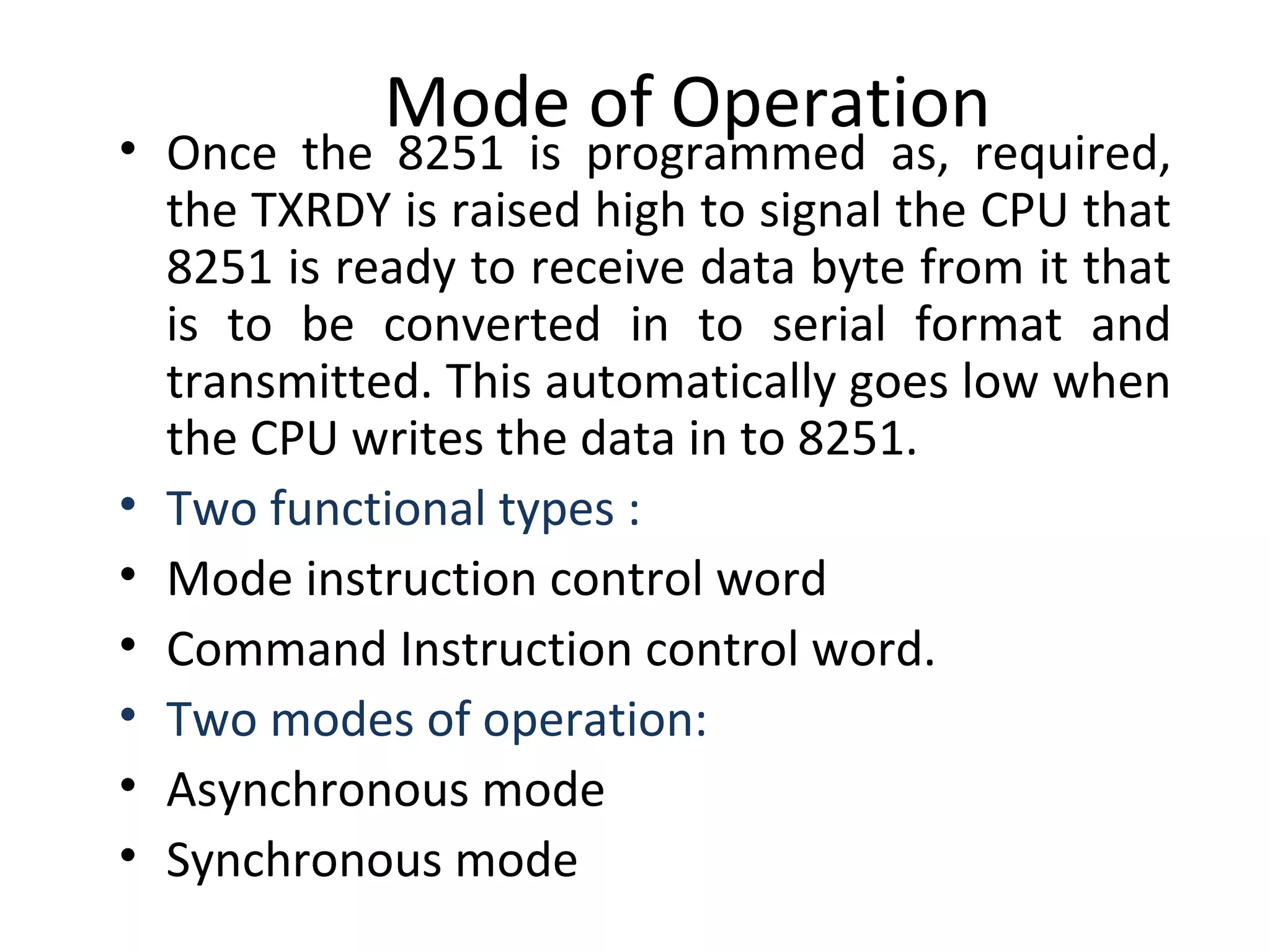 Mode of Operation

• Once the 8251 is programmed as, required, the TXRDY is raised high to signal the CPU that 8251 is ready to receive data byte from it that is to be converted in to serial format and transmitted. This automatically goes low when the CPU writes the data in to 8251.

• Two functional types :

• Mode instruction control word

• Command Instruction control word.

• Two modes of operation:

• Asynchronous mode

• Synchronous mode